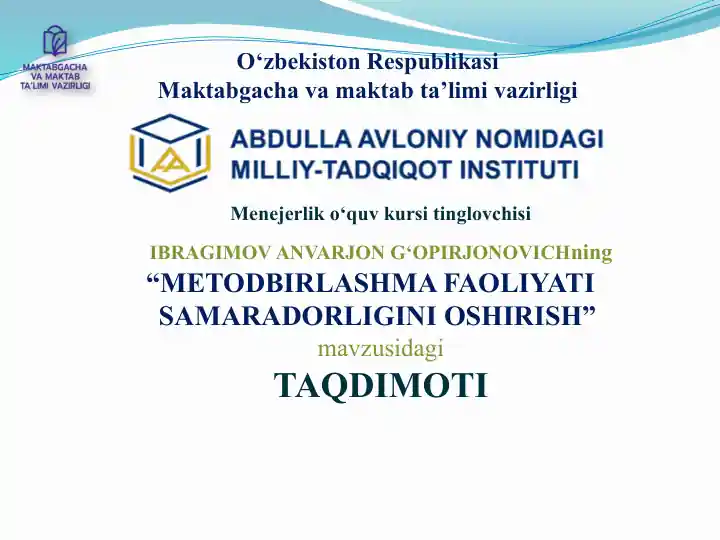 MAKTABGACHA VA MAKTAB TA'LIMI VAZIRLIGI

O‘zbekiston Respublikasi
Maktabgacha va maktab ta’limi vazirligi

ABDULLA AVLONIY NOMIDAGI
MILLIY-TADQIQOT INSTITUTI

Menejerlik o‘quv kursi tinglovchisi

IBRAGIMOV ANVARJON G‘OPIRJONOVICHning
“METODBIRLASHMA FAOLIYATI SAMARADORLIGINI OSHIRISH”
mavzusidagi
TAQDIMOTI